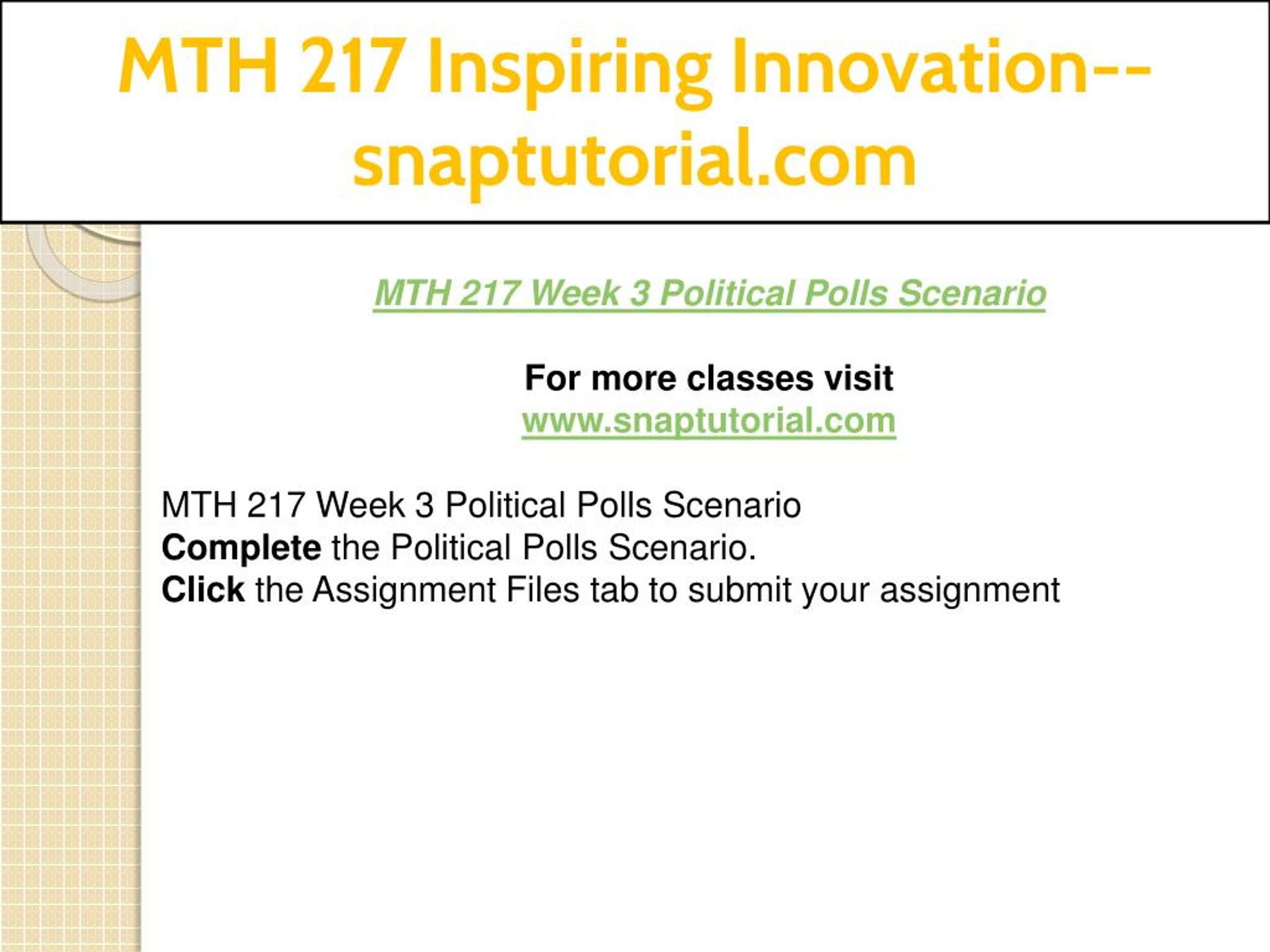 MTH 217 Inspiring Innovation--snaptutorial.com

MTH 217 Week 3 Political Polls Scenario

For more classes visit
www.snaptutorial.com

MTH 217 Week 3 Political Polls Scenario
Complete the Political Polls Scenario.
Click the Assignment Files tab to submit your assignment